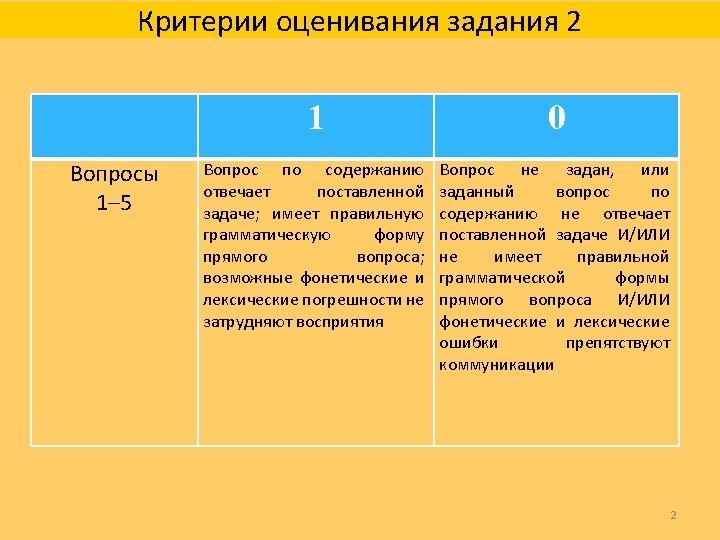 Критерии оценивания задания 2

| | 1 | 0 |
|---|---|---|
| Вопросы 1–5 | Вопрос по содержанию отвечает поставленной задаче; имеет правильную грамматическую форму прямого вопроса; возможные фонетические и лексические погрешности не затрудняют восприятия | Вопрос не задан, или заданный вопрос по содержанию не отвечает поставленной задаче И/ИЛИ не имеет правильной грамматической формы прямого вопроса И/ИЛИ фонетические и лексические ошибки препятствуют коммуникации |

2